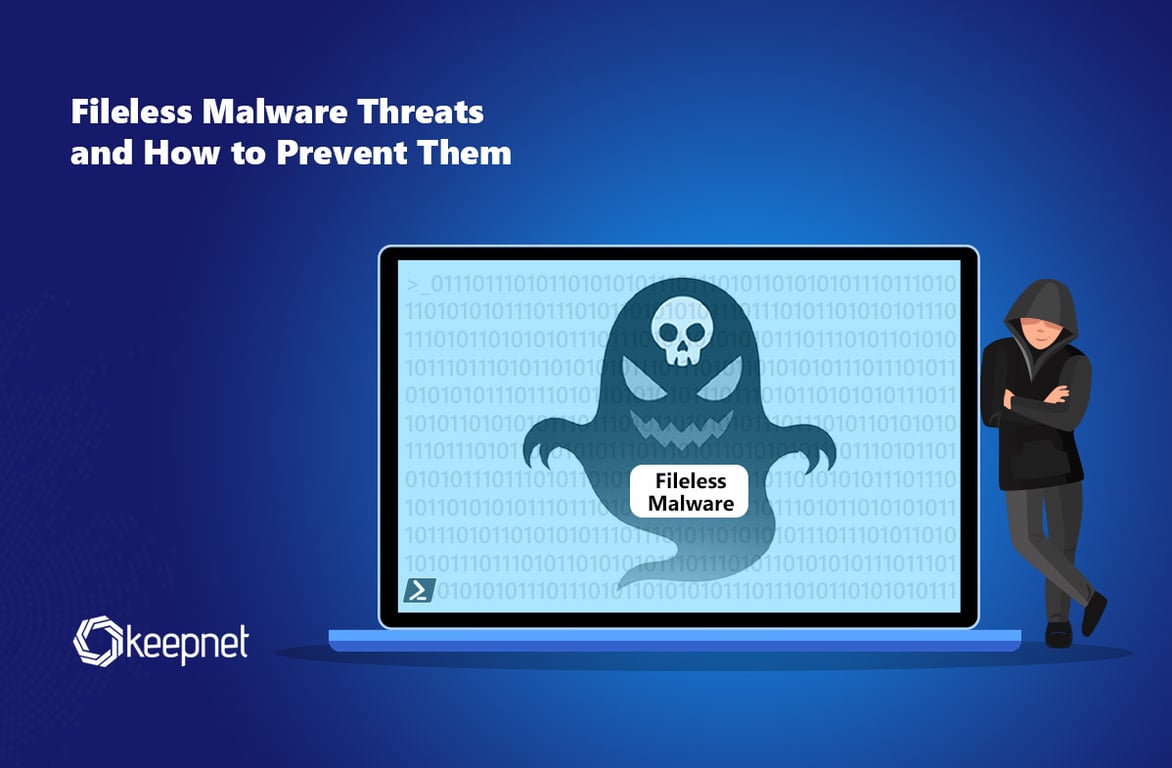 Fileless Malware Threats and How to Prevent Them

Fileless Malware

keepnet